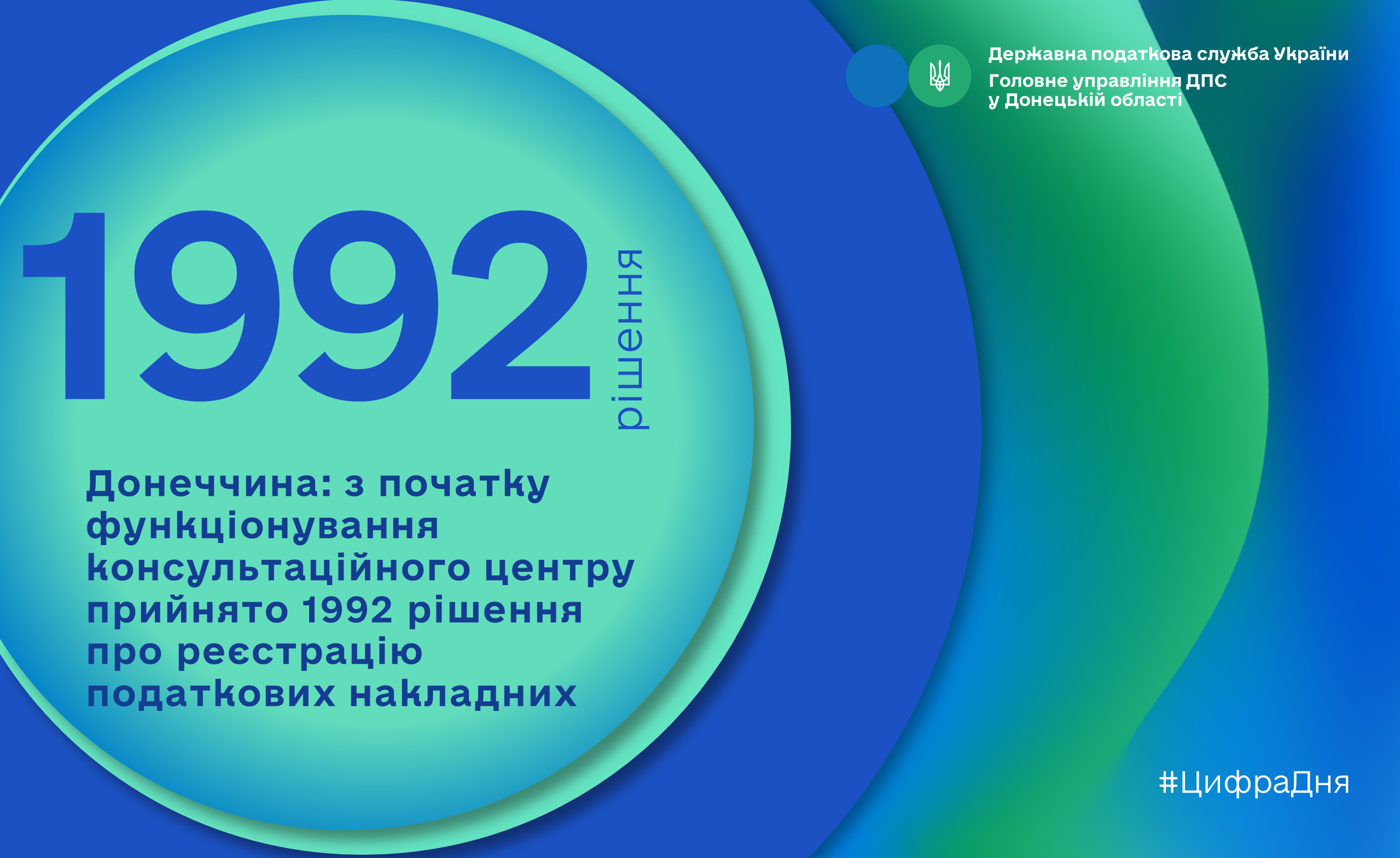 Державна податкова служба України
Головне управління ДПС у Донецькій області

1992 рішення

Донеччина: з початку функціонування консультаційного центру прийнято 1992 рішення про реєстрацію податкових накладних

#ЦифраДня